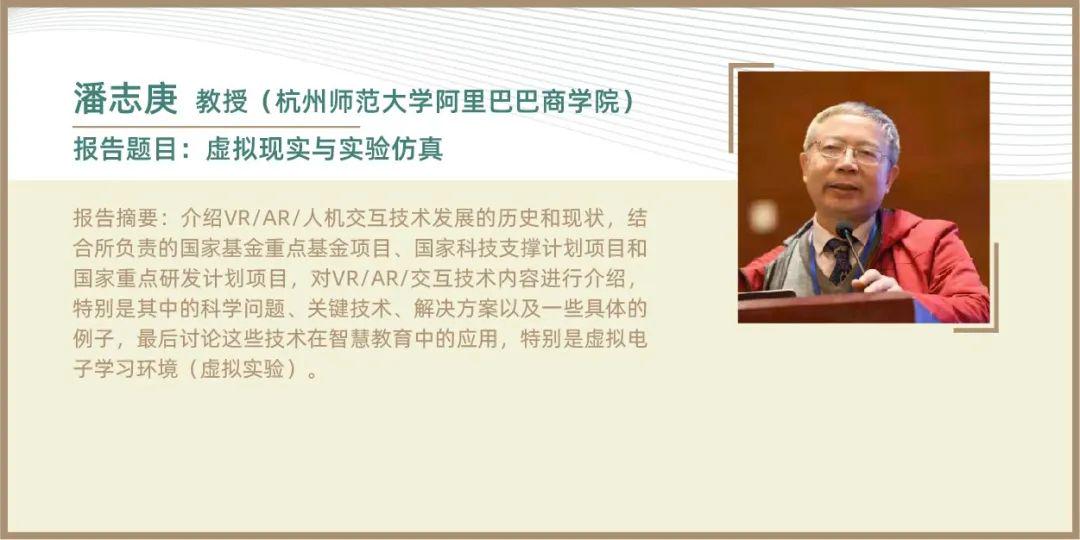 潘志庚 教授（杭州师范大学阿里巴巴商学院）
报告题目：虚拟现实与实验仿真

报告摘要：介绍VR/AR/人机交互技术发展的历史和现状，结合所负责的国家基金重点基金项目、国家科技支撑计划项目和国家重点研发计划项目，对VR/AR/交互技术内容进行介绍，特别是其中的科学问题、关键技术、解决方案以及一些具体的例子，最后讨论这些技术在智慧教育中的应用，特别是虚拟电子学习环境（虚拟实验）。